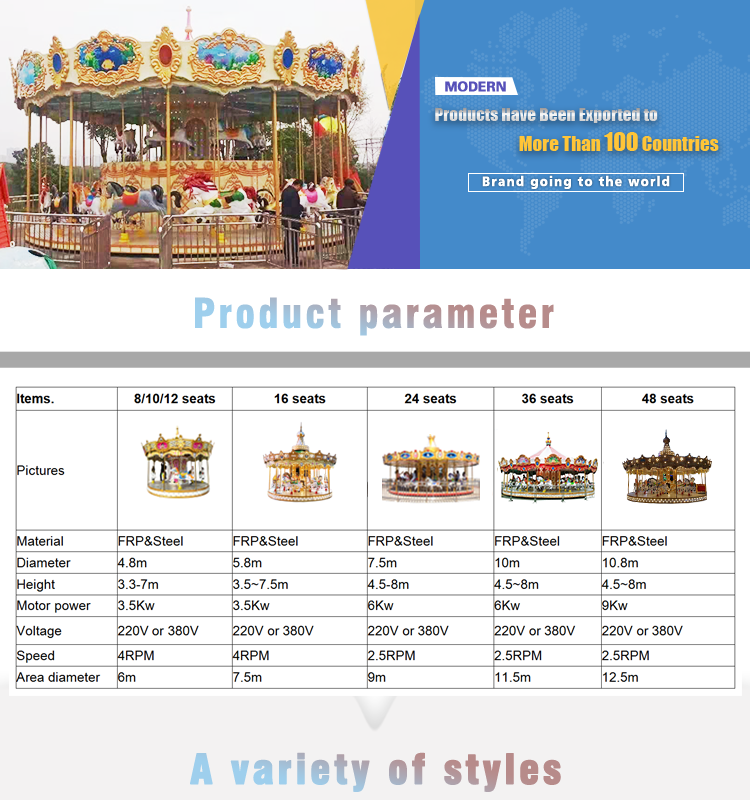 MODERN

Products Have Been Exported to

More Than 100 Countries

Brand going to the world

Product parameter

| Items. | 8/10/12 seats | 16 seats | 24 seats | 36 seats | 48 seats |
|---|---|---|---|---|---|
| Pictures | | | | | |
| Material | FRP&Steel | FRP&Steel | FRP&Steel | FRP&Steel | FRP&Steel |
| Diameter | 4.8m | 5.8m | 7.5m | 10m | 10.8m |
| Height | 3.3-7m | 3.5~7.5m | 4.5-8m | 4.5~8m | 4.5~8m |
| Motor power | 3.5Kw | 3.5Kw | 6Kw | 6Kw | 9Kw |
| Voltage | 220V or 380V | 220V or 380V | 220V or 380V | 220V or 380V | 220V or 380V |
| Speed | 4RPM | 4RPM | 2.5RPM | 2.5RPM | 2.5RPM |
| Area diameter | 6m | 7.5m | 9m | 11.5m | 12.5m |

A variety of styles